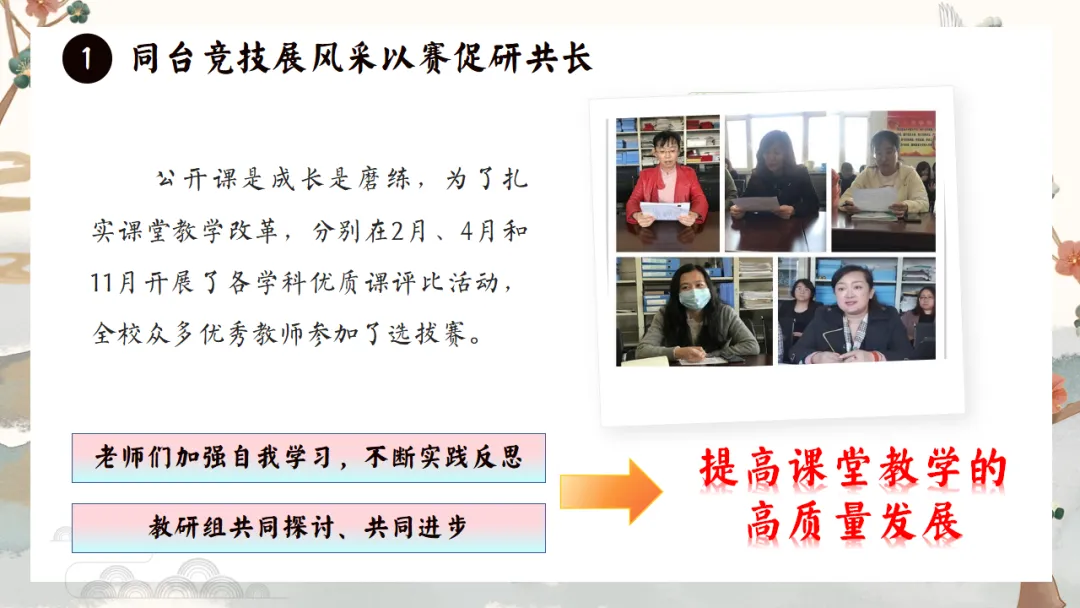 1 同台竞技展风采以赛促研共长

公开课是成长是磨练，为了扎实课堂教学改革，分别在2月、4月和11月开展了各学科优质课评比活动，全校众多优秀教师参加了选拔赛。

老师们加强自我学习，不断实践反思

教研组共同探讨、共同进步

提高课堂教学的高质量发展